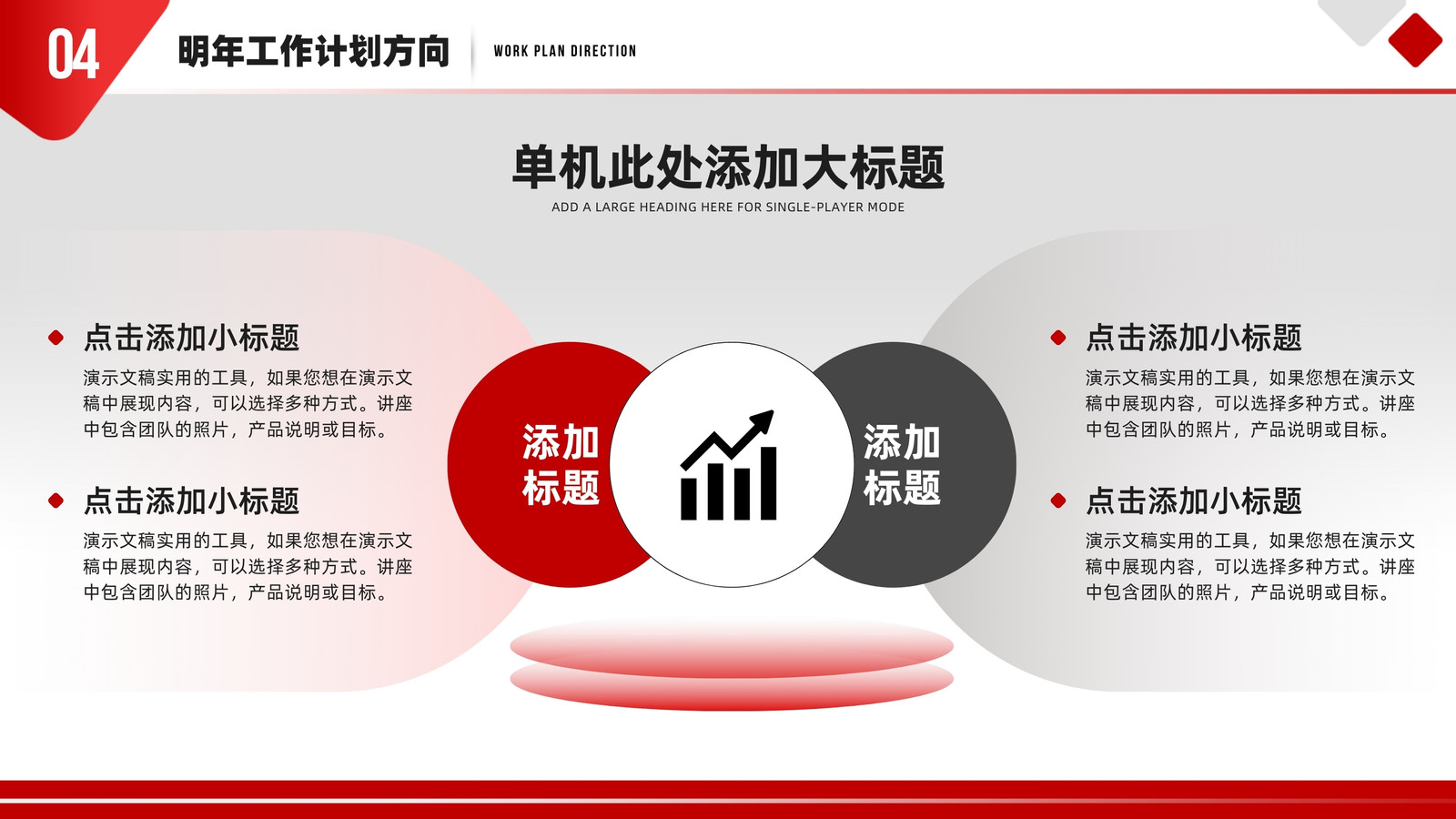 04

明年工作计划方向

WORK PLAN DIRECTION

单机此处添加大标题

ADD A LARGE HEADING HERE FOR SINGLE-PLAYER MODE

点击添加小标题

演示文稿实用的工具，如果您想在演示文稿中展现内容，可以选择多种方式。讲座中包含团队的照片，产品说明或目标。

点击添加小标题

演示文稿实用的工具，如果您想在演示文稿中展现内容，可以选择多种方式。讲座中包含团队的照片，产品说明或目标。

添加标题

添加标题

点击添加小标题

演示文稿实用的工具，如果您想在演示文稿中展现内容，可以选择多种方式。讲座中包含团队的照片，产品说明或目标。

点击添加小标题

演示文稿实用的工具，如果您想在演示文稿中展现内容，可以选择多种方式。讲座中包含团队的照片，产品说明或目标。